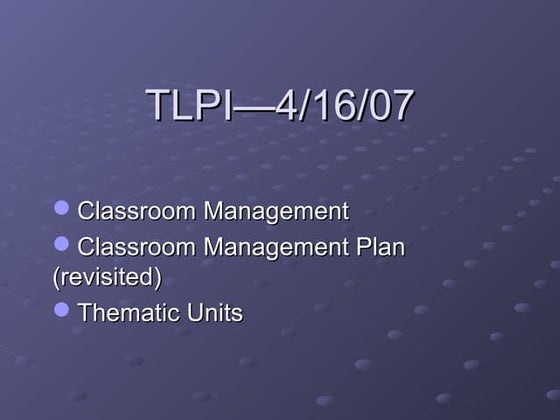 TLPI—4/16/07

- Classroom Management
- Classroom Management Plan (revisited)
- Thematic Units